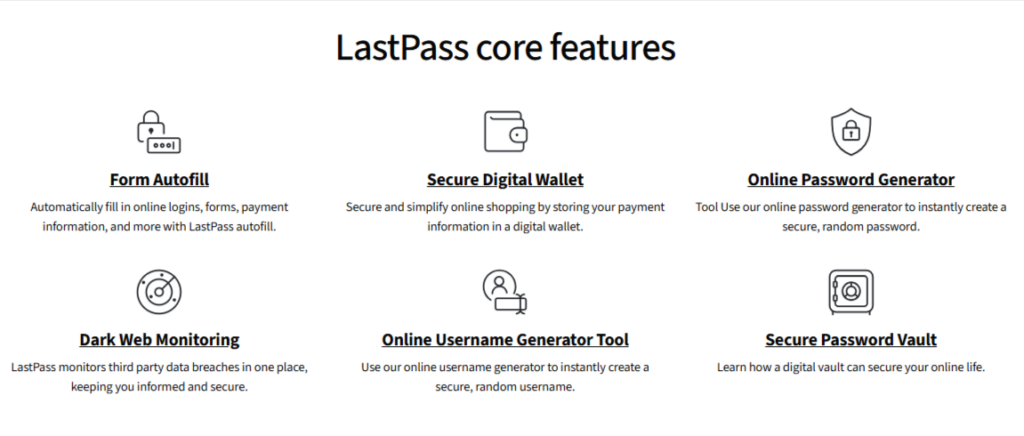 LastPass core features

Form Autofill

Automatically fill in online logins, forms, payment information, and more with LastPass autofill.

Secure Digital Wallet

Secure and simplify online shopping by storing your payment information in a digital wallet.

Online Password Generator

Tool Use our online password generator to instantly create a secure, random password.

Dark Web Monitoring

LastPass monitors third party data breaches in one place, keeping you informed and secure.

Online Username Generator Tool

Use our online username generator to instantly create a secure, random username.

Secure Password Vault

Learn how a digital vault can secure your online life.